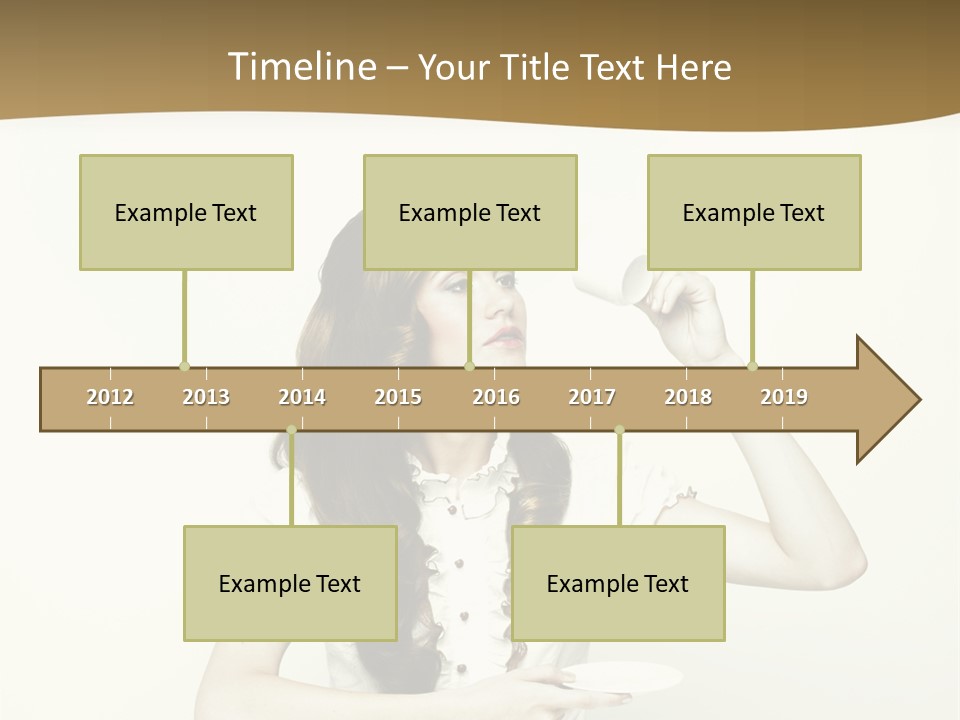 Timeline – Your Title Text Here

Example Text

Example Text

Example Text

2012 2013 2014 2015 2016 2017 2018 2019

Example Text

Example Text